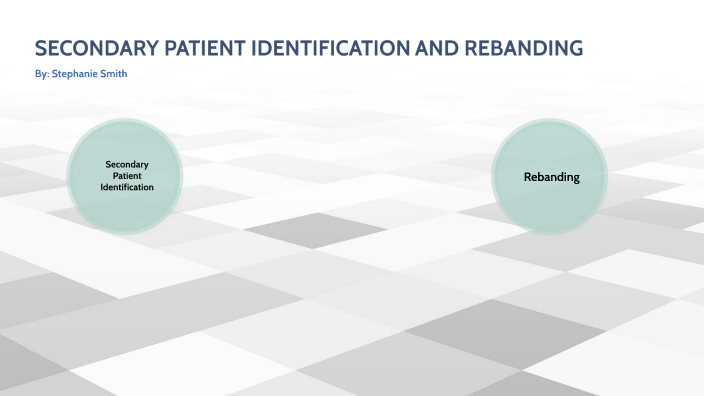 SECONDARY PATIENT IDENTIFICATION AND REBANDING

By: Stephanie Smith

Secondary Patient Identification

Rebanding